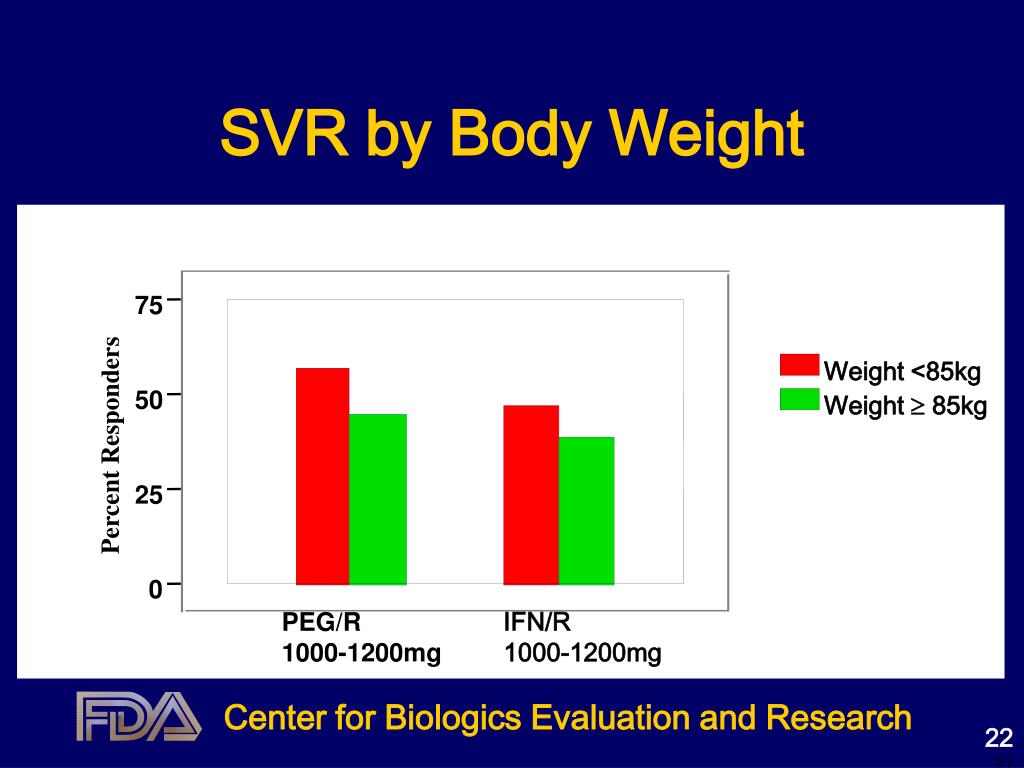 SVR by Body Weight

Percent Responders

75

50

25

0

PEG/R 1000-1200mg

IFN/R 1000-1200mg

Weight <85kg

Weight $\geq$ 85kg

FDA

Center for Biologics Evaluation and Research

22